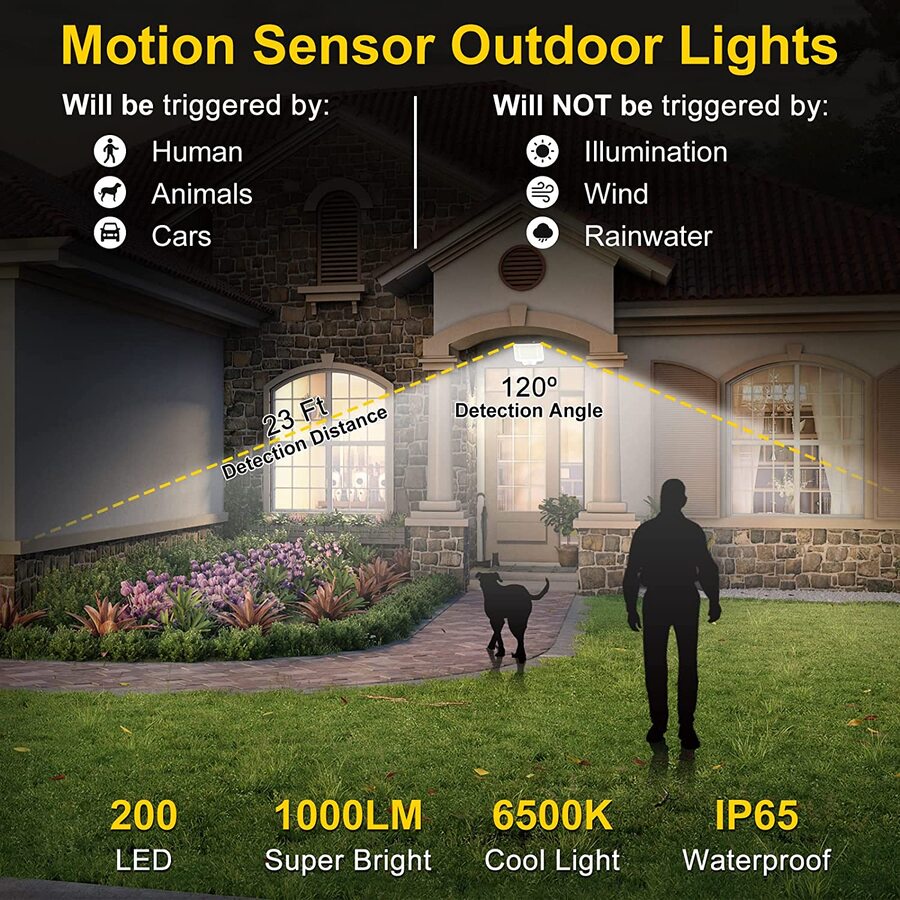 Motion Sensor Outdoor Lights

Will be triggered by:
Human
Animals
Cars

Will NOT be triggered by:
Illumination
Wind
Rainwater

23 Ft
Detection Distance

120º
Detection Angle

200
LED

1000LM
Super Bright

6500K
Cool Light

IP65
Waterproof